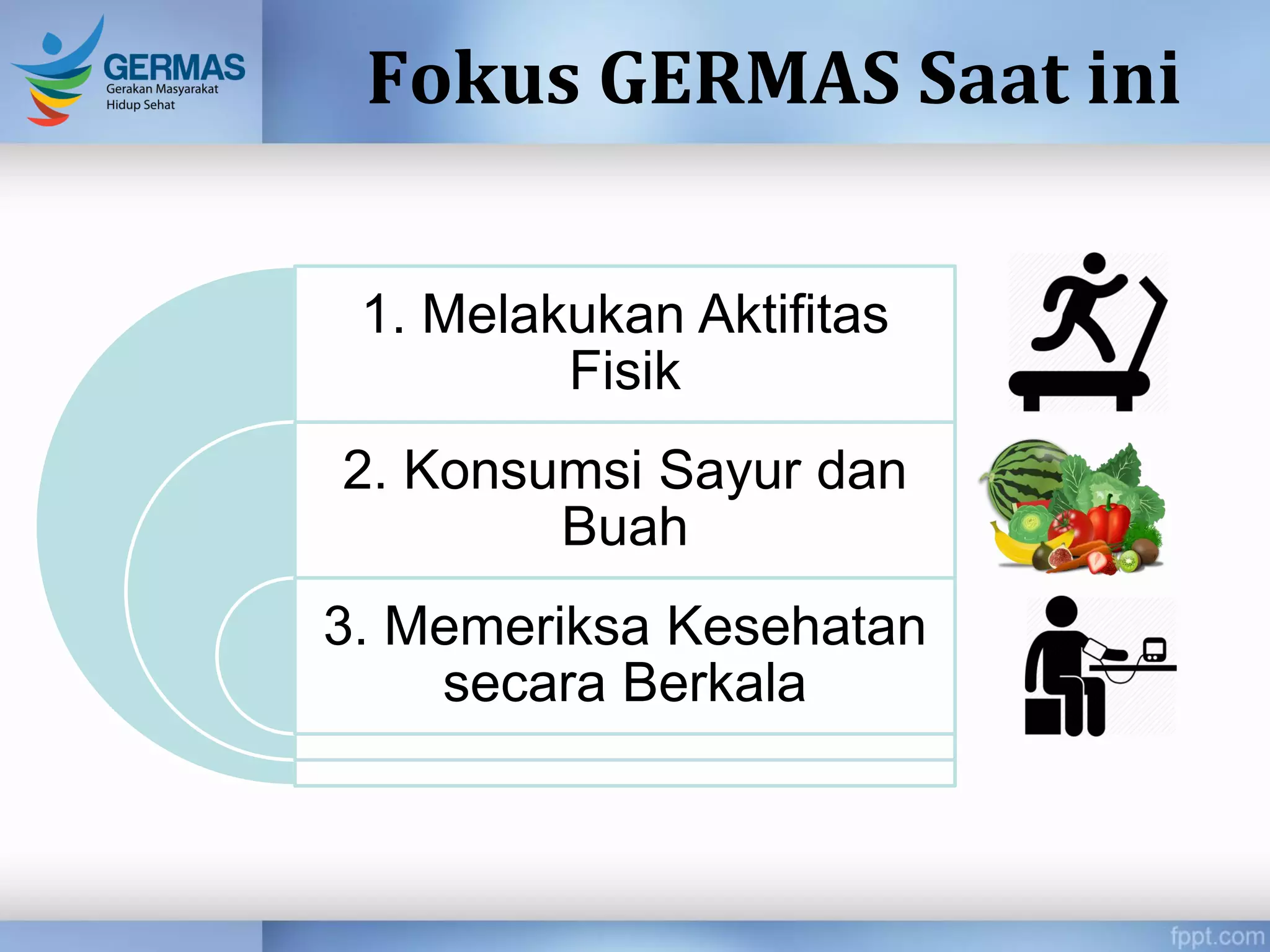 GERMAS
Gerakan Masyarakat
Hidup Sehat

Fokus GERMAS Saat ini

1. Melakukan Aktifitas Fisik

2. Konsumsi Sayur dan Buah

3. Memeriksa Kesehatan secara Berkala

fppt.com